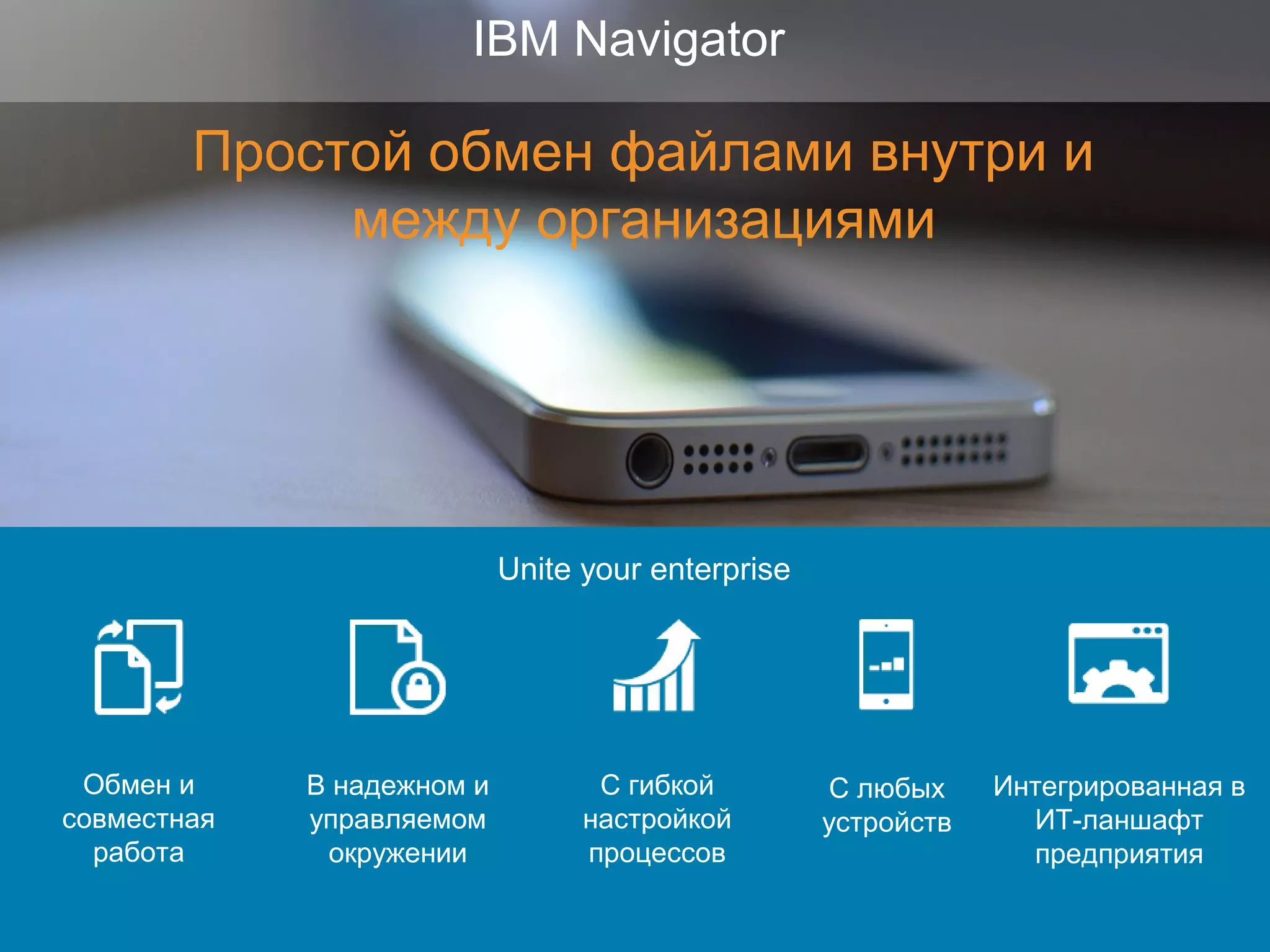 IBM Navigator

Простой обмен файлами внутри и между организациями

Unite your enterprise

Обмен и совместная работа

В надежном и управляемом окружении

С гибкой настройкой процессов

С любых устройств

Интегрированная в ИТ-ланшафт предприятия